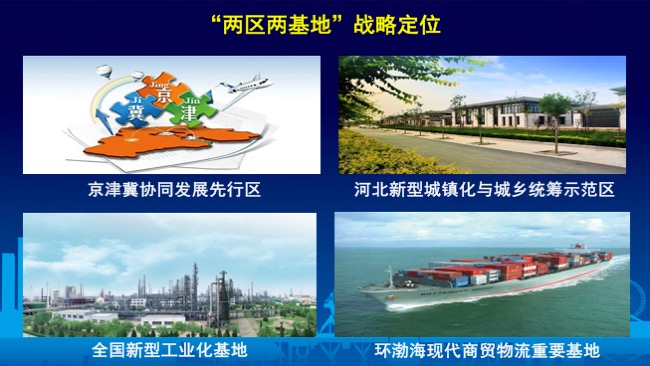 “两区两基地”战略定位

Jing
京
Ji
冀
Jin
津

京津冀协同发展先行区

河北新型城镇化与城乡统筹示范区

全国新型工业化基地

环渤海现代商贸物流重要基地